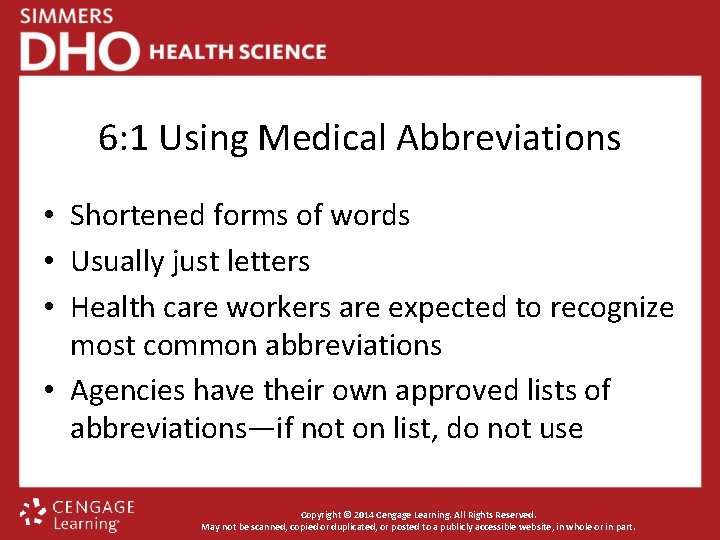 SIMMERS
DHO HEALTH SCIENCE

6:1 Using Medical Abbreviations

• Shortened forms of words
• Usually just letters
• Health care workers are expected to recognize most common abbreviations
• Agencies have their own approved lists of abbreviations—if not on list, do not use

CENGAGE Learning

Copyright © 2014 Cengage Learning. All Rights Reserved.
May not be scanned, copied or duplicated, or posted to a publicly accessible website, in whole or in part.